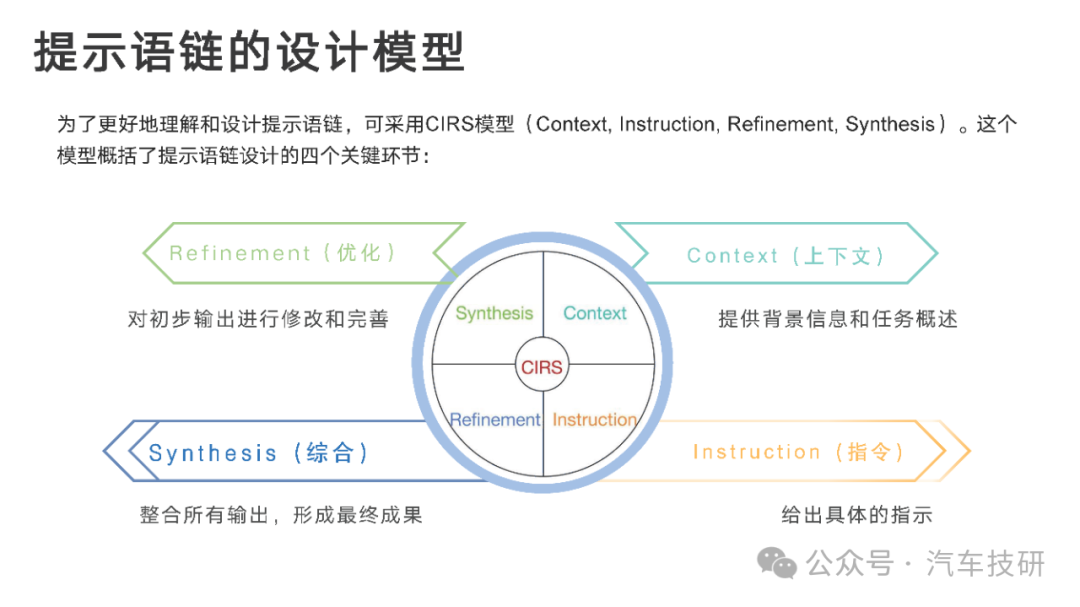 提示语链的设计模型

为了更好地理解和设计提示语链，可采用CIRS模型（Context, Instruction, Refinement, Synthesis）。这个模型概括了提示语链设计的四个关键环节：

Refinement（优化）

对初步输出进行修改和完善

Context（上下文）

提供背景信息和任务概述

Synthesis

Context

CIRS

Refinement

Instruction

Synthesis（综合）

整合所有输出，形成最终成果

Instruction（指令）

给出具体的指示

公众号 · 汽车技研